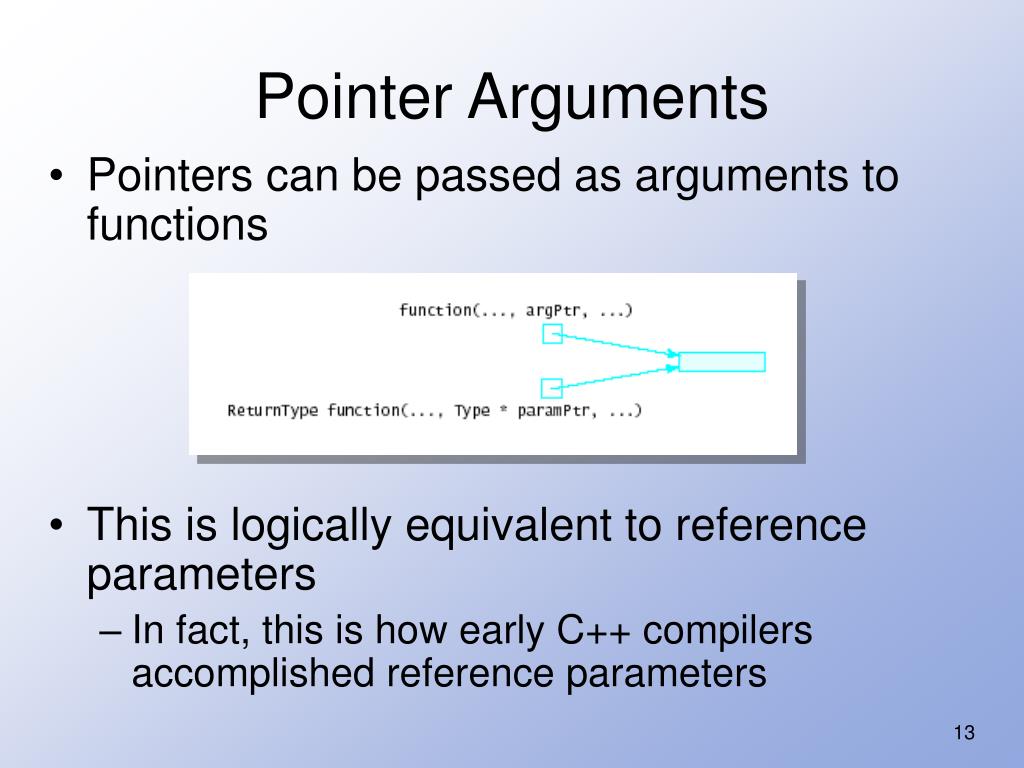 Pointer Arguments

• Pointers can be passed as arguments to functions

function(..., argPtr, ...)

ReturnType function(..., Type * paramPtr, ...)

• This is logically equivalent to reference parameters

– In fact, this is how early C++ compilers accomplished reference parameters

13